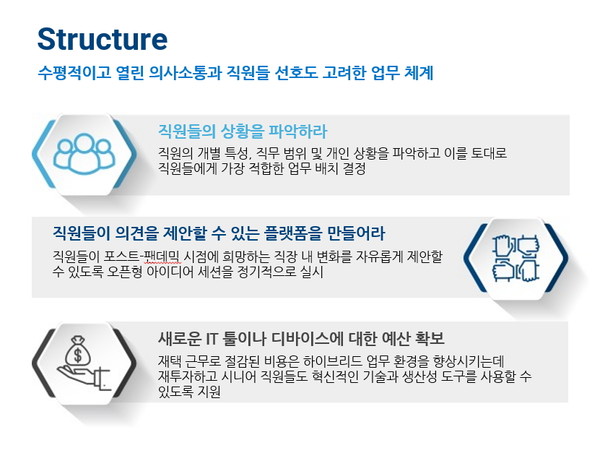 Structure

수평적이고 열린 의사소통과 직원들 선호도 고려한 업무 체계

직원들의 상황을 파악하라

직원의 개별 특성, 직무 범위 및 개인 상황을 파악하고 이를 토대로 직원들에게 가장 적합한 업무 배치 결정

직원들이 의견을 제안할 수 있는 플랫폼을 만들어라

직원들이 포스트-팬데믹 시점에 희망하는 직장 내 변화를 자유롭게 제안할 수 있도록 오픈형 아이디어 세션을 정기적으로 실시

새로운 IT 툴이나 디바이스에 대한 예산 확보

재택 근무로 절감된 비용은 하이브리드 업무 환경을 향상시키는데 재투자하고 시니어 직원들도 혁신적인 기술과 생산성 도구를 사용할 수 있도록 지원